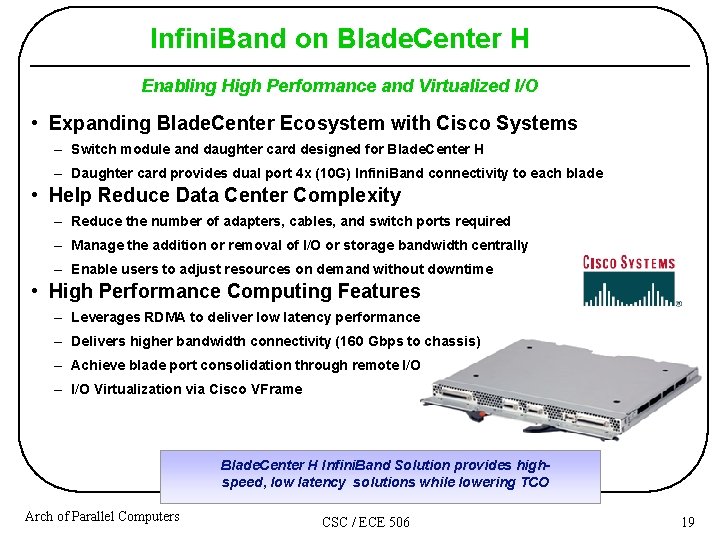 InfiniBand on BladeCenter H

Enabling High Performance and Virtualized I/O

• Expanding BladeCenter Ecosystem with Cisco Systems
- Switch module and daughter card designed for BladeCenter H
- Daughter card provides dual port 4x (10G) InfiniBand connectivity to each blade
• Help Reduce Data Center Complexity
- Reduce the number of adapters, cables, and switch ports required
- Manage the addition or removal of I/O or storage bandwidth centrally
- Enable users to adjust resources on demand without downtime
• High Performance Computing Features
- Leverages RDMA to deliver low latency performance
- Delivers higher bandwidth connectivity (160 Gbps to chassis)
- Achieve blade port consolidation through remote I/O
- I/O Virtualization via Cisco VFrame

CISCO SYSTEMS

BladeCenter H InfiniBand Solution provides high-speed, low latency solutions while lowering TCO

Arch of Parallel Computers

CSC / ECE 506

19